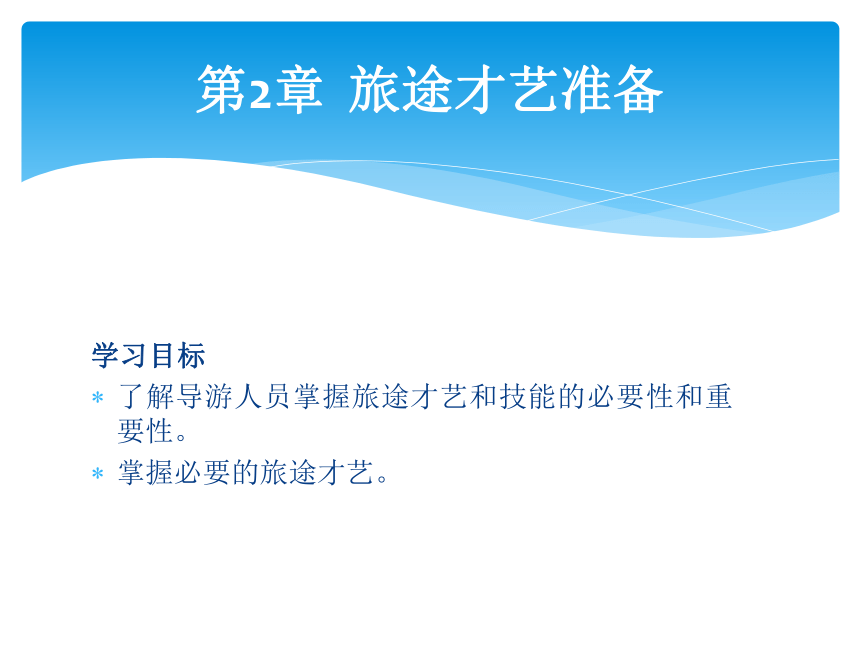 第2章 旅途才艺准备

学习目标

* 了解导游人员掌握旅途才艺和技能的必要性和重要性。

* 掌握必要的旅途才艺。